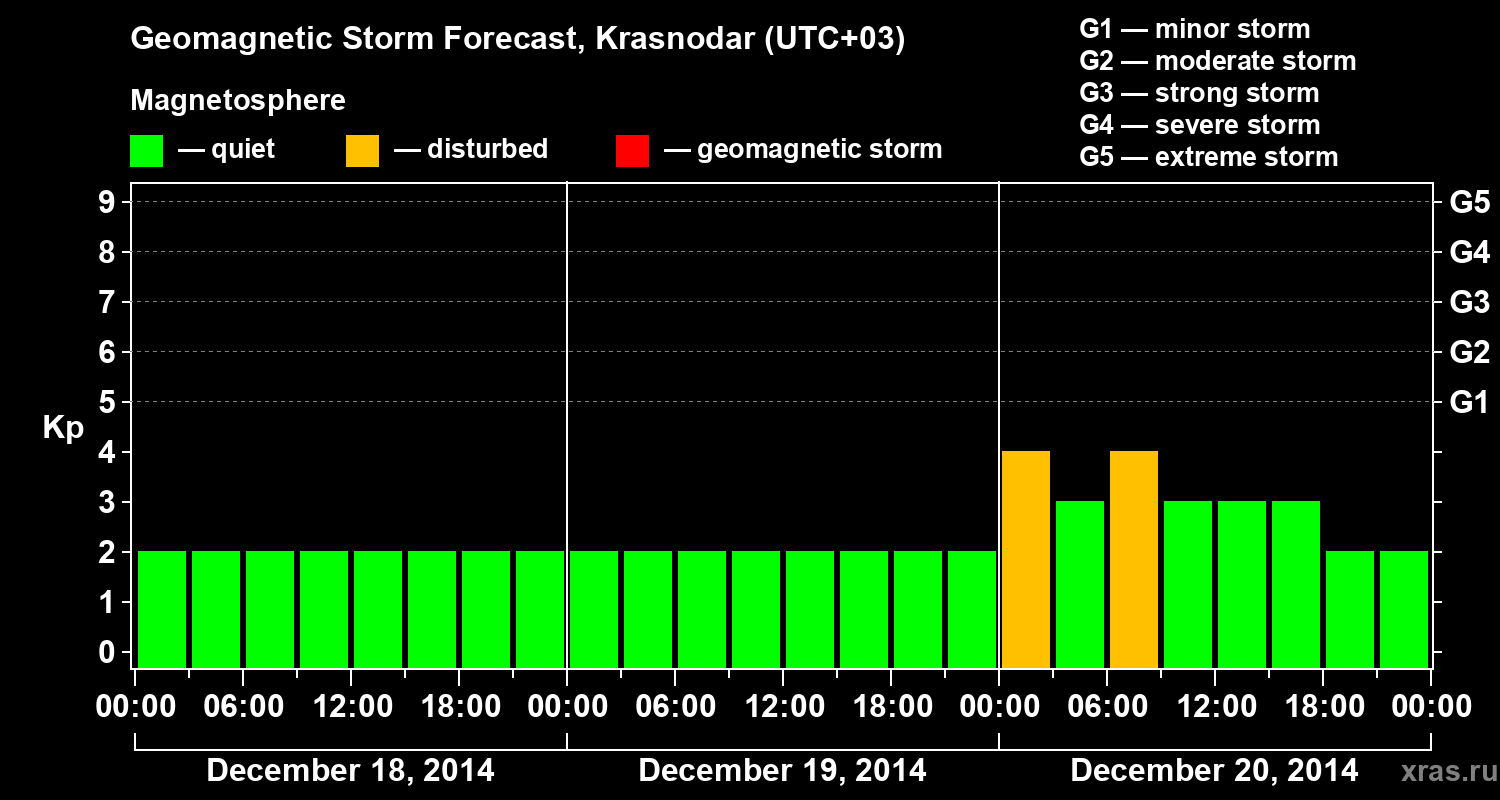 Geomagnetic Storm Forecast, Krasnodar (UTC+03)

Magnetosphere

— quiet — disturbed — geomagnetic storm

G1 — minor storm
G2 — moderate storm
G3 — strong storm
G4 — severe storm
G5 — extreme storm

Kp

9
8
7
6
5
4
3
2
1
0

G5
G4
G3
G2
G1

00:00 06:00 12:00 18:00 00:00 06:00 12:00 18:00 00:00 06:00 12:00 18:00 00:00

December 18, 2014
December 19, 2014
December 20, 2014

xras.ru